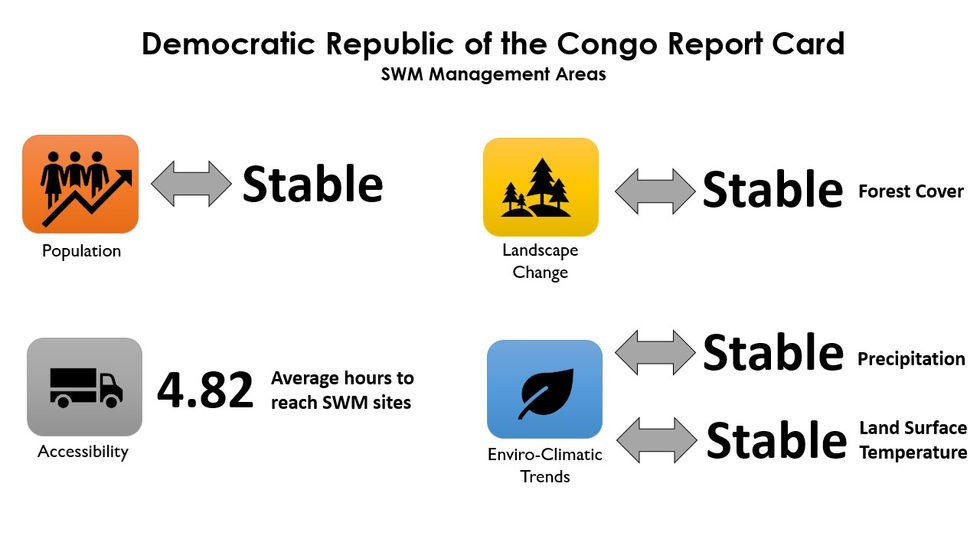 Democratic Republic of the Congo Report Card
SWM Management Areas

Population

Stable

Landscape Change

Stable

Forest Cover

Accessibility

4.82

Average hours to reach SWM sites

Enviro-Climatic Trends

Stable

Precipitation

Stable

Land Surface Temperature